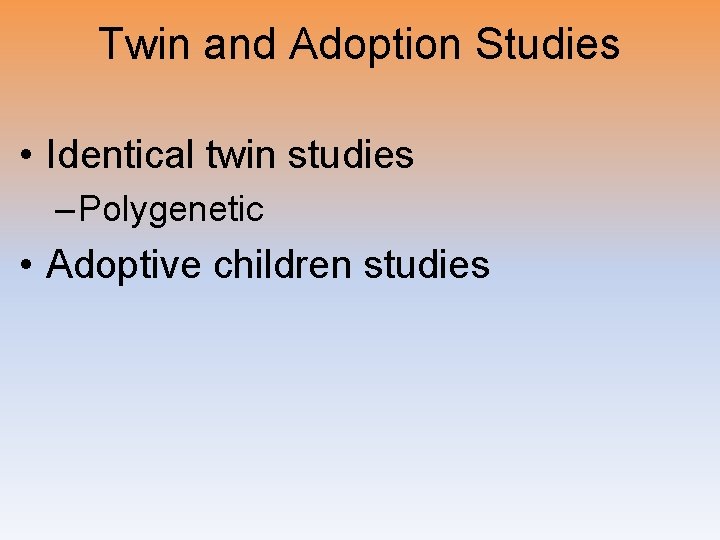 Twin and Adoption Studies

• Identical twin studies
  – Polygenetic
• Adoptive children studies